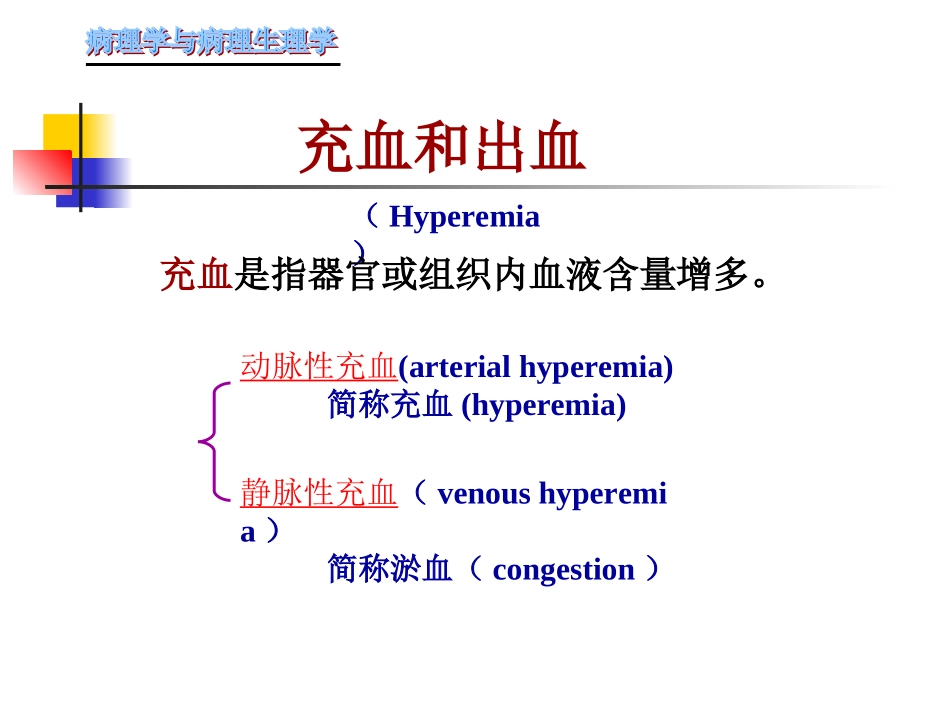 病理学与病理生理学

充血和出血

（ Hyperemia ）

充血是指器官或组织内血液含量增多。

动脉性充血(arterial hyperemia)
简称充血 (hyperemia)

静脉性充血（ venous hyperemia ）
简称淤血（ congestion ）